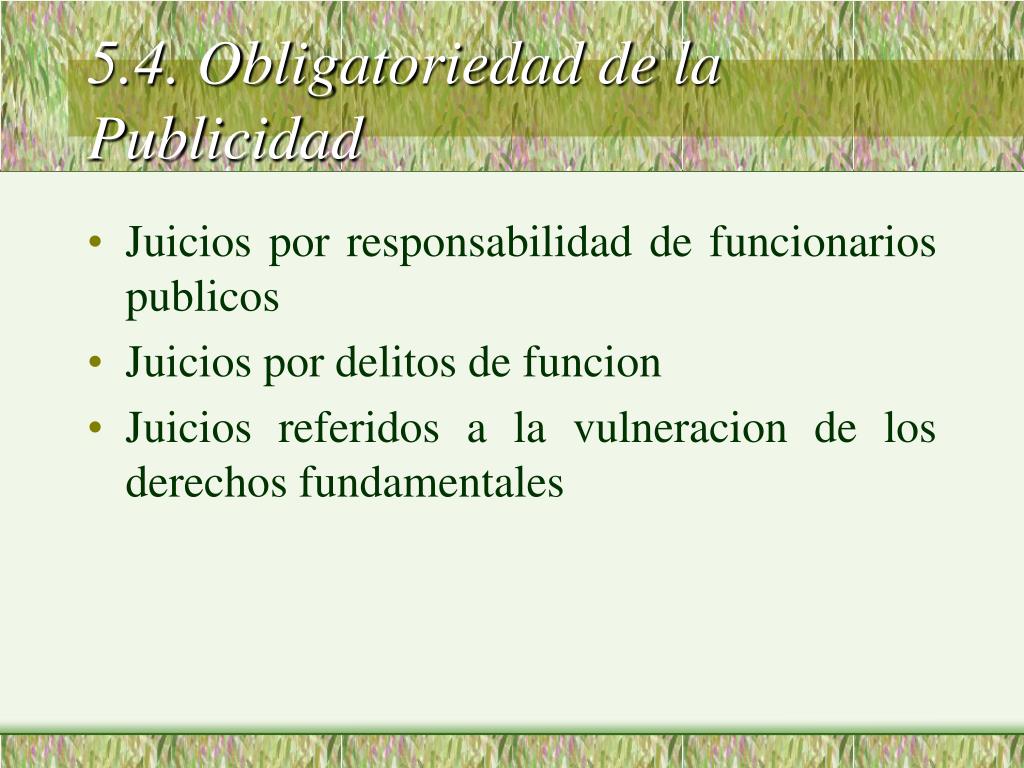 5.4. Obligatoriedad de la Publicidad

• Juicios por responsabilidad de funcionarios publicos
• Juicios por delitos de funcion
• Juicios referidos a la vulneracion de los derechos fundamentales